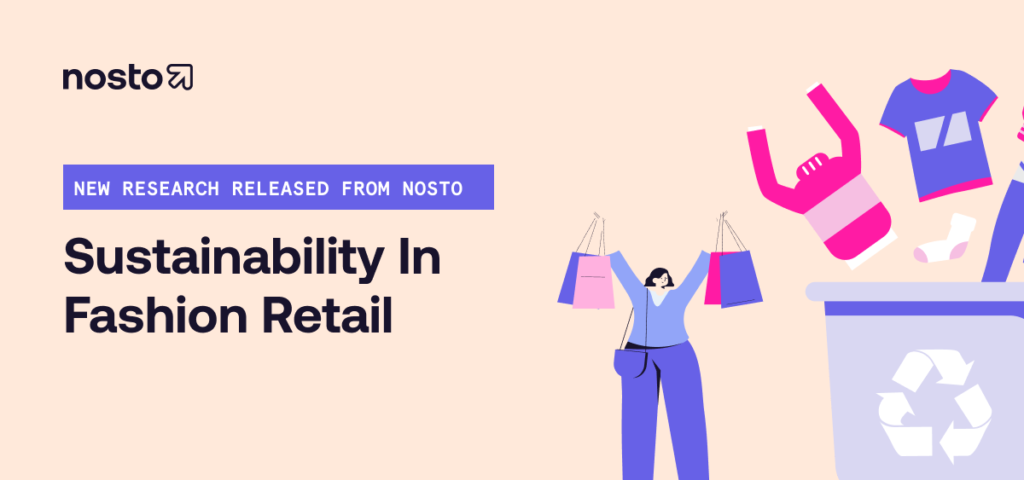 nosto

NEW RESEARCH RELEASED FROM NOSTO

Sustainability In Fashion Retail